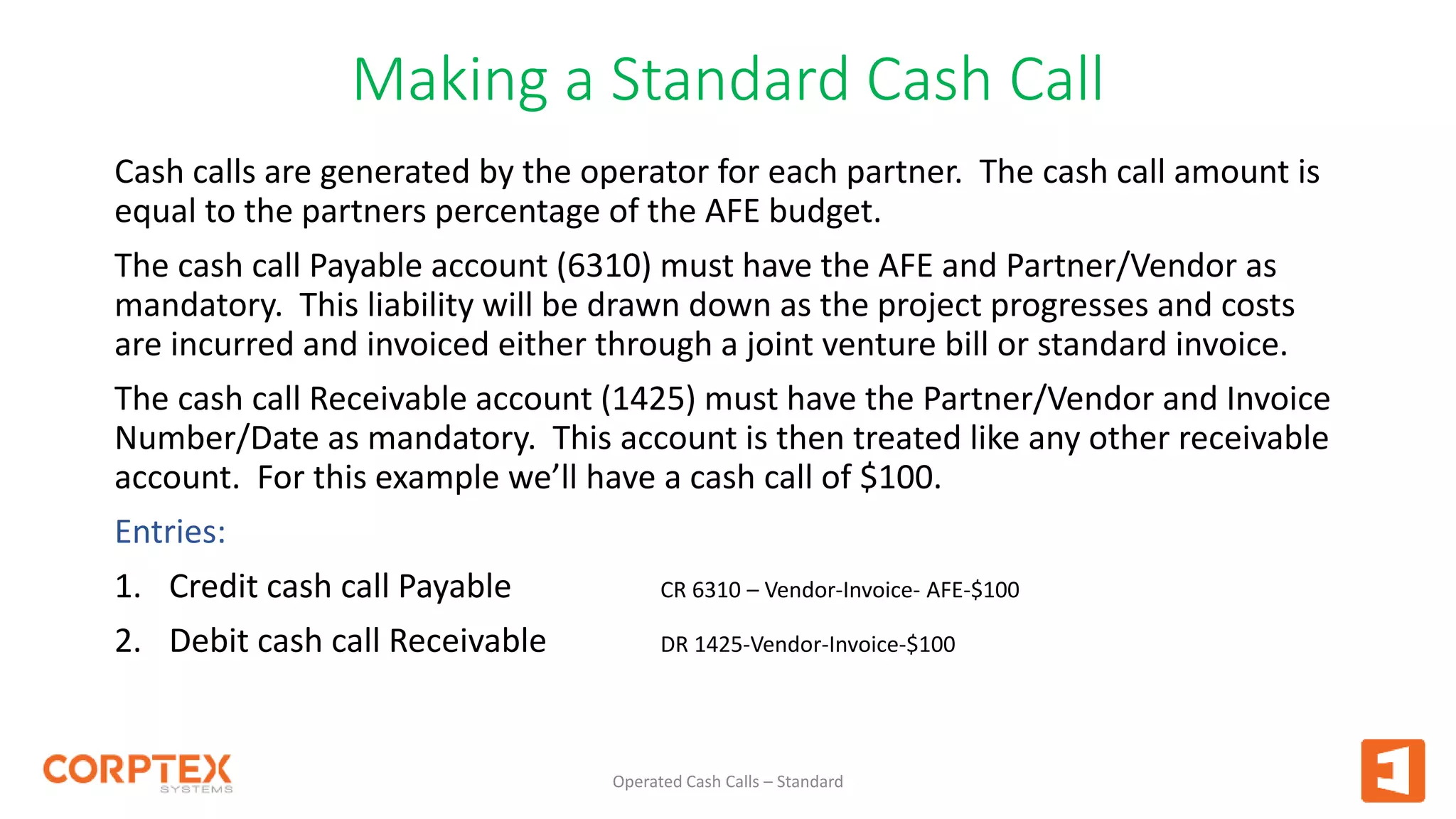 Making a Standard Cash Call

Cash calls are generated by the operator for each partner. The cash call amount is equal to the partners percentage of the AFE budget.

The cash call Payable account (6310) must have the AFE and Partner/Vendor as mandatory. This liability will be drawn down as the project progresses and costs are incurred and invoiced either through a joint venture bill or standard invoice.

The cash call Receivable account (1425) must have the Partner/Vendor and Invoice Number/Date as mandatory. This account is then treated like any other receivable account. For this example we'll have a cash call of $100.

Entries:

1. Credit cash call Payable CR 6310 – Vendor-Invoice- AFE-$100

2. Debit cash call Receivable DR 1425-Vendor-Invoice-$100

CORPTEX SYSTEMS

Operated Cash Calls – Standard